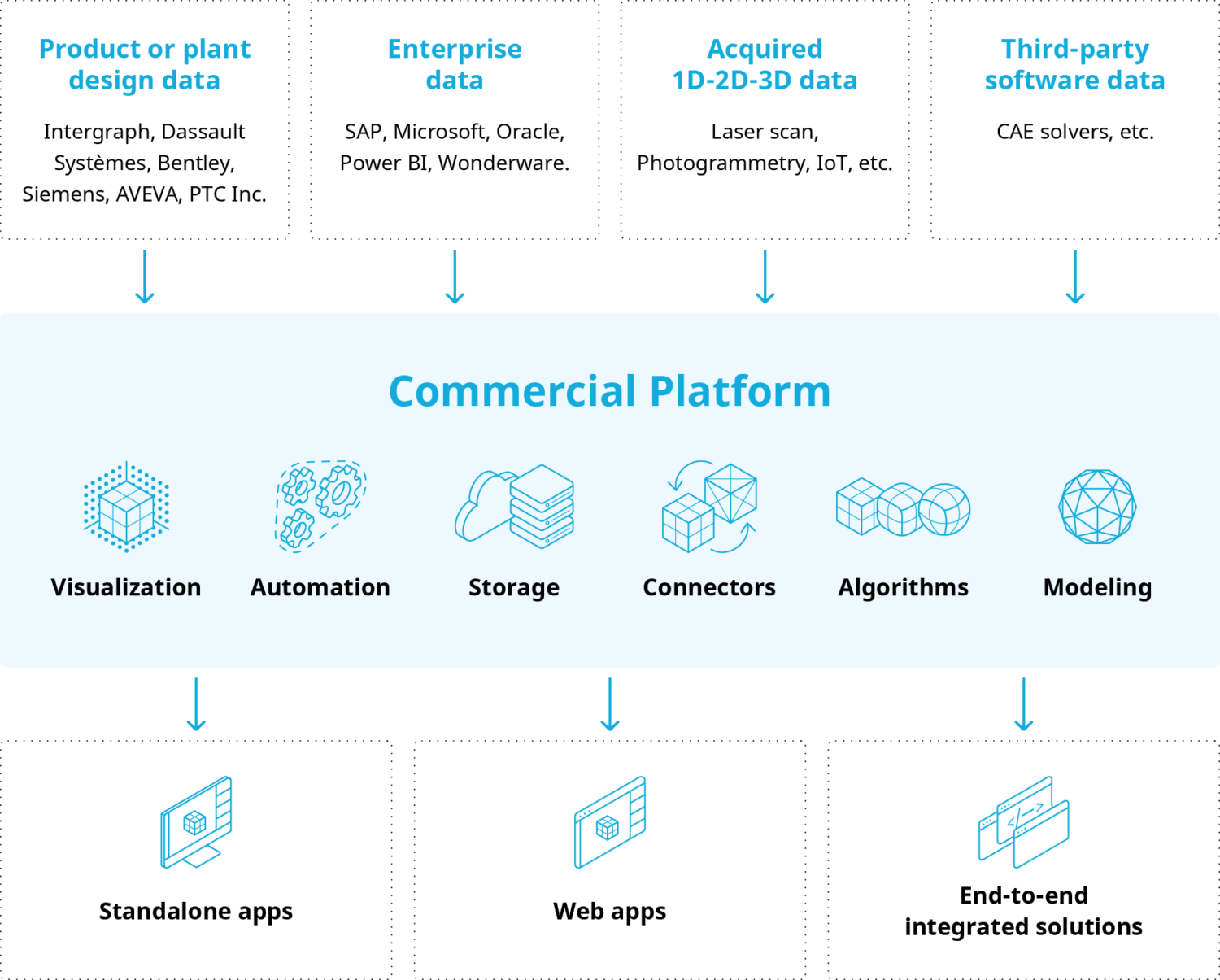 Product or plant design data

Intergraph, Dassault Systèmes, Bentley, Siemens, AVEVA, PTC Inc.

Enterprise data

SAP, Microsoft, Oracle, Power BI, Wonderware.

Acquired 1D-2D-3D data

Laser scan, Photogrammetry, IoT, etc.

Third-party software data

CAE solvers, etc.

Commercial Platform

Visualization

Automation

Storage

Connectors

Algorithms

Modeling

Standalone apps

Web apps

End-to-end integrated solutions